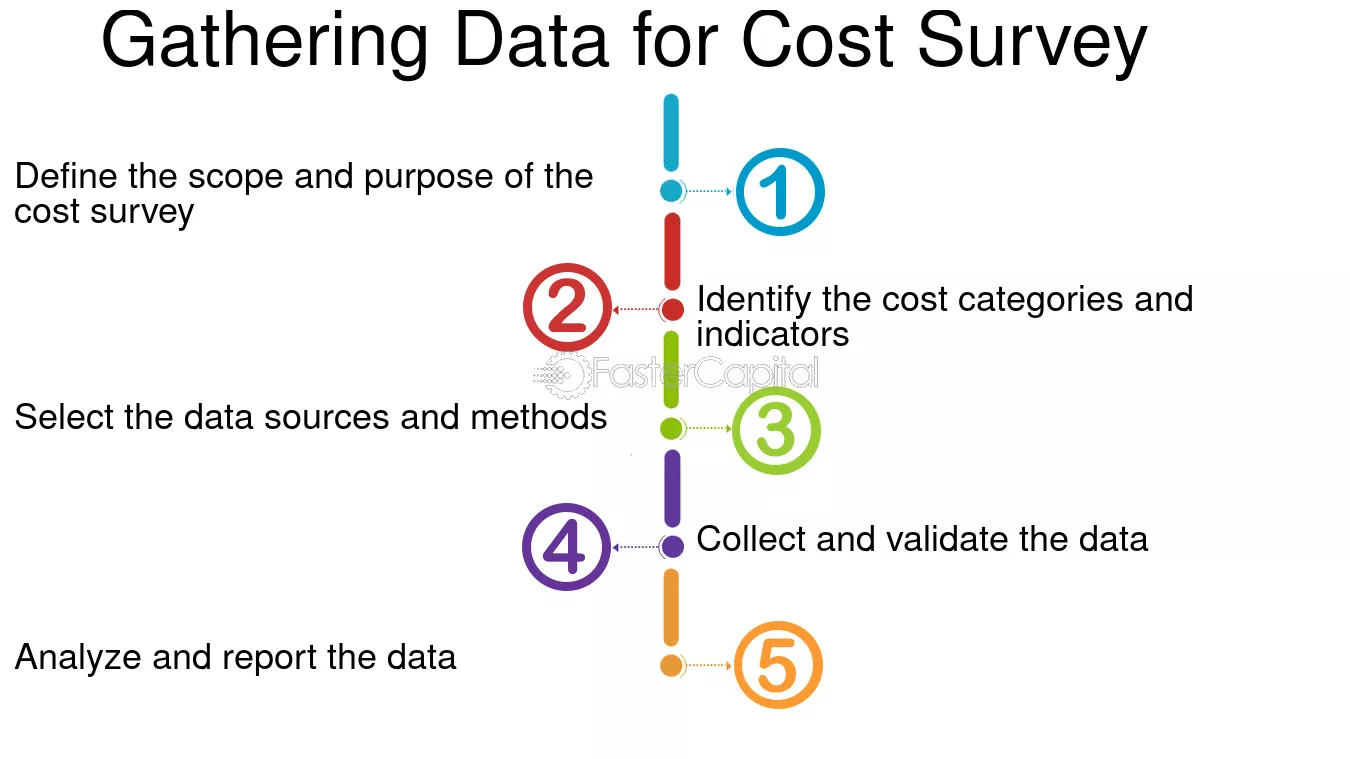 Gathering Data for Cost Survey

Define the scope and purpose of the cost survey

1

2

Identify the cost categories and indicators

FasterCapital

Select the data sources and methods

3

4

Collect and validate the data

Analyze and report the data

5